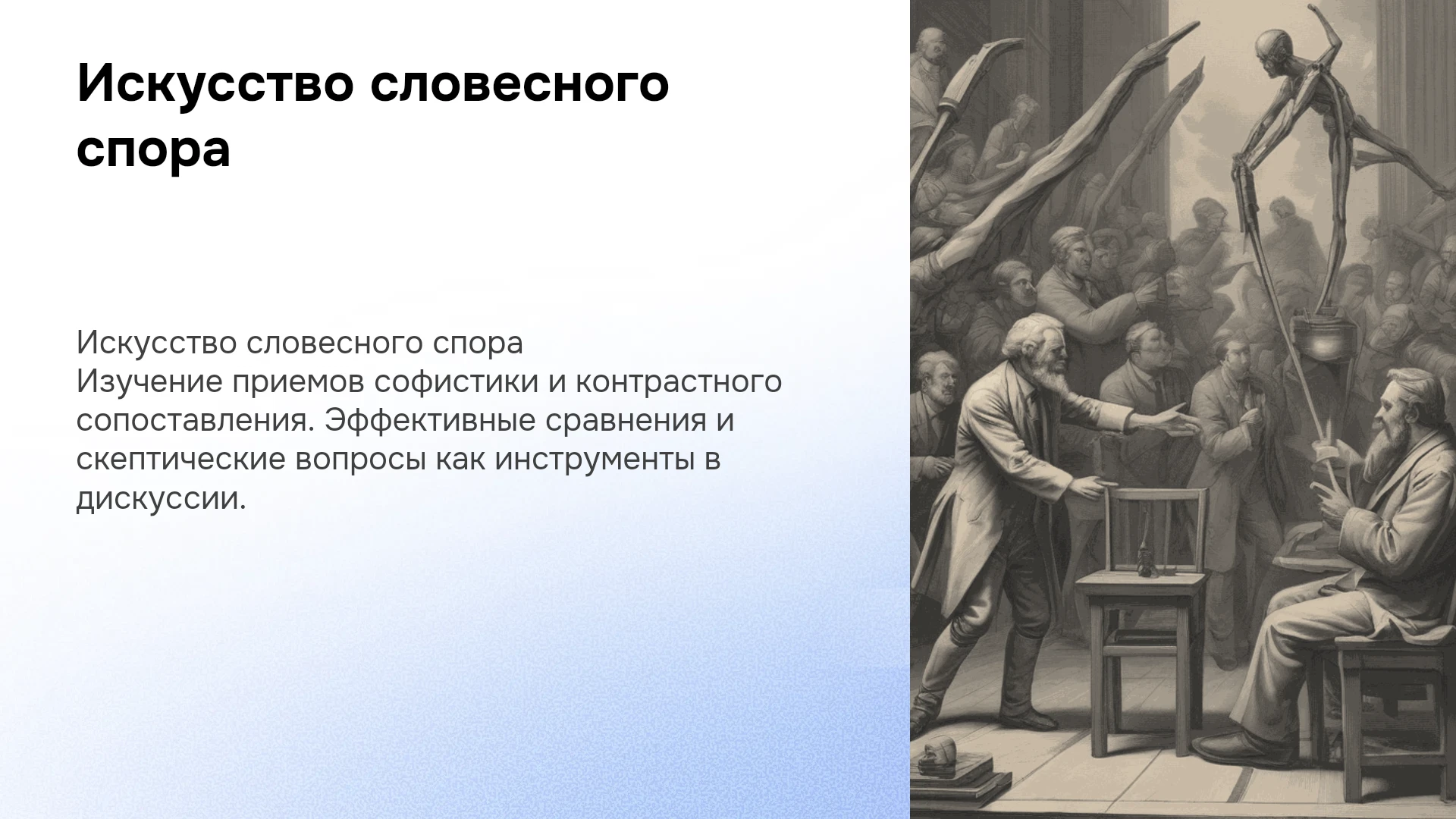 Искусство словесного спора

Искусство словесного спора
Изучение приемов софистики и контрастного сопоставления. Эффективные сравнения и скептические вопросы как инструменты в дискуссии.